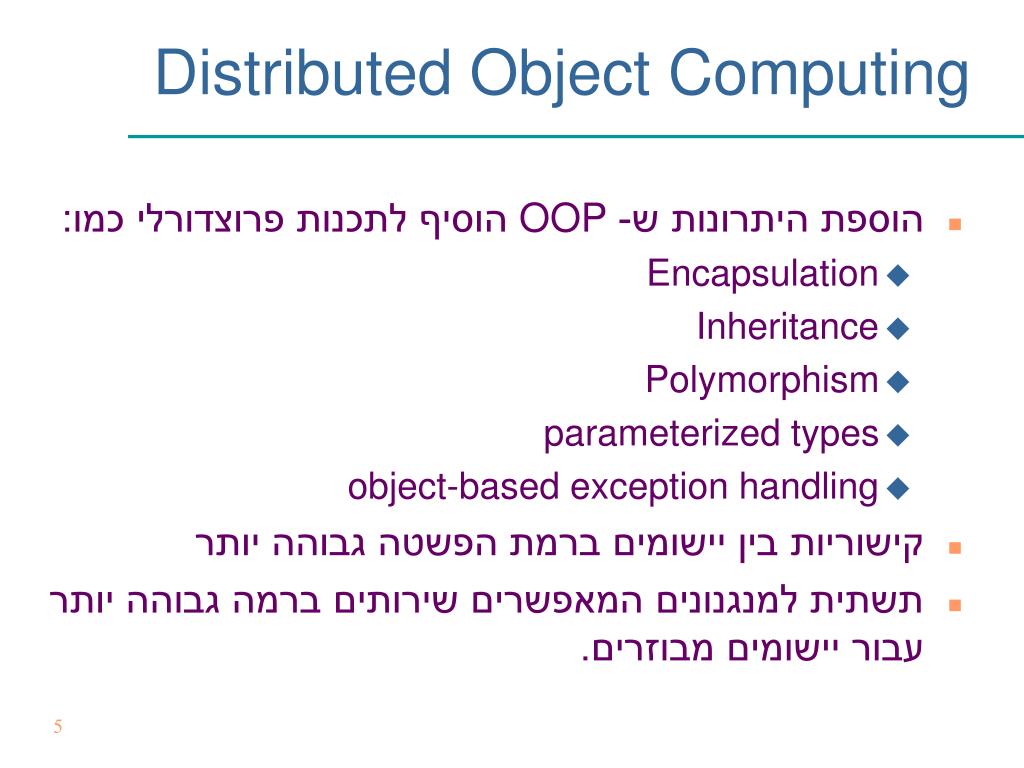 Distributed Object Computing

הוספת היתרונות ש- OOP הוסיף לתכנות פרוצדורלי כמו:

Encapsulation

Inheritance

Polymorphism

parameterized types

object-based exception handling

קישוריות בין יישומים ברמת הפשטה גבוהה יותר

תשתית למנגנונים המאפשרים שירותים ברמה גבוהה יותר עבור יישומים מבוזרים.

5